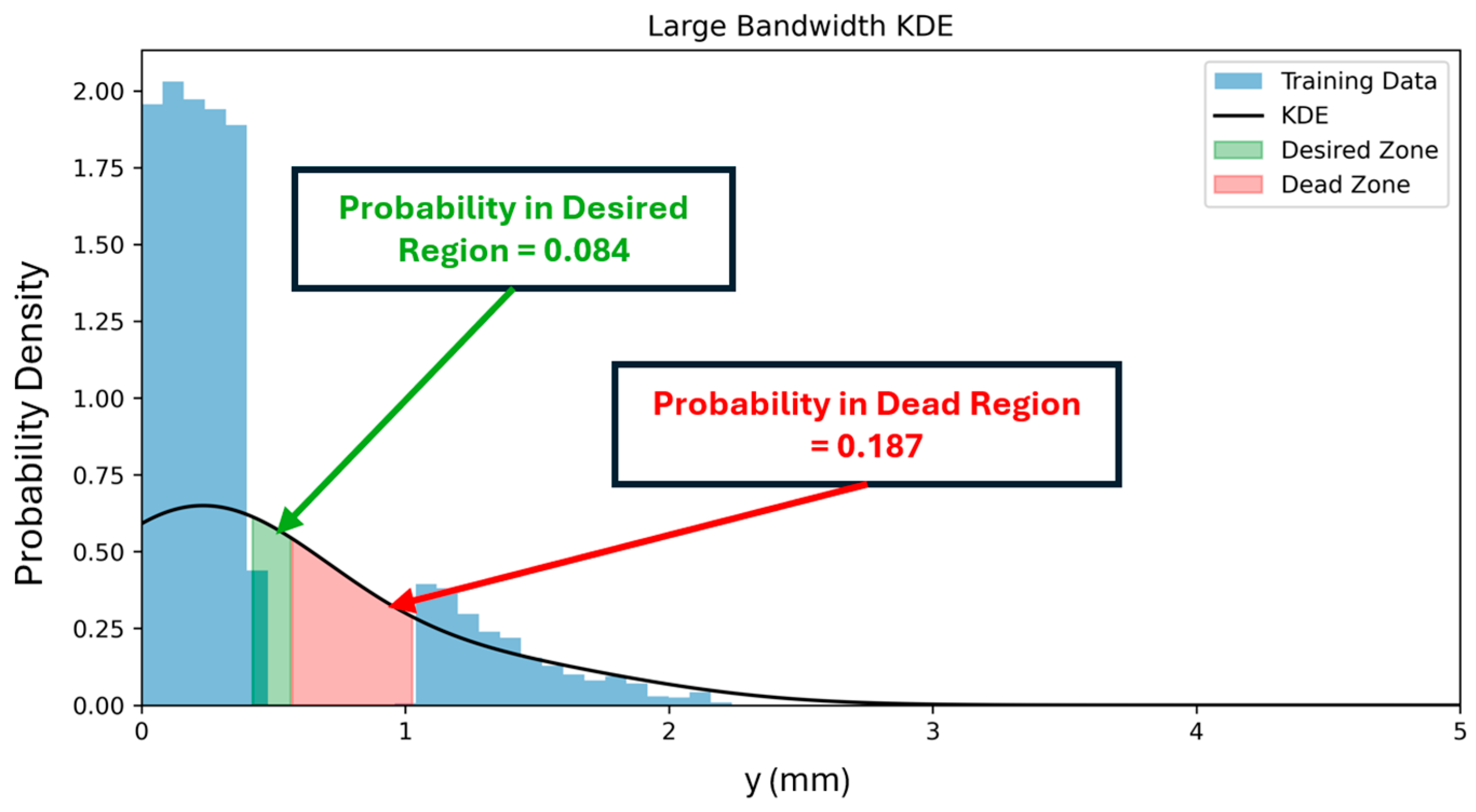 Large Bandwidth KDE

Training Data
KDE
Desired Zone
Dead Zone

Probability in Desired Region = 0.084

Probability in Dead Region = 0.187

Probability Density

2.00
1.75
1.50
1.25
1.00
0.75
0.50
0.25
0.00

0
1
2
3
4
5

y (mm)